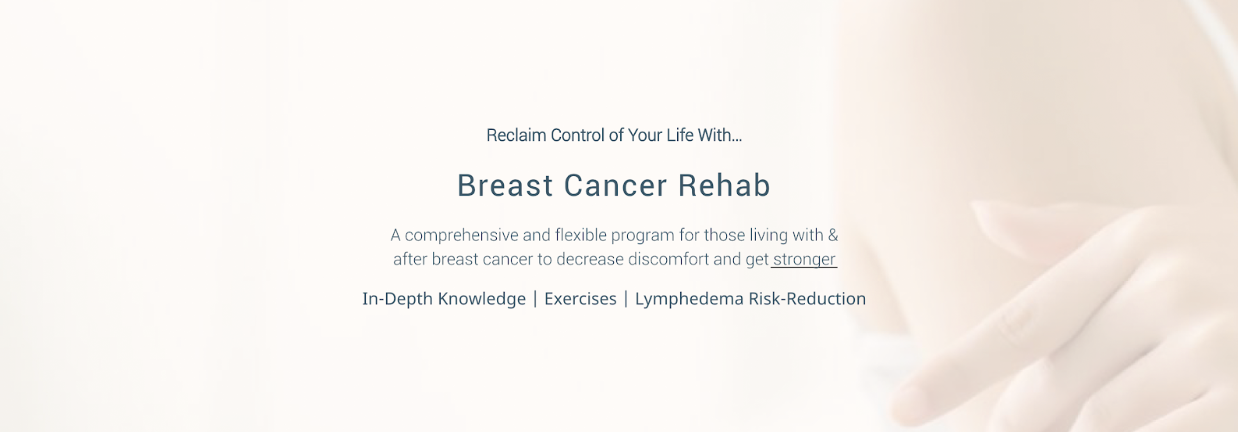 Reclaim Control of Your Life With...

Breast Cancer Rehab

A comprehensive and flexible program for those living with & after breast cancer to decrease discomfort and get stronger

In-Depth Knowledge | Exercises | Lymphedema Risk-Reduction